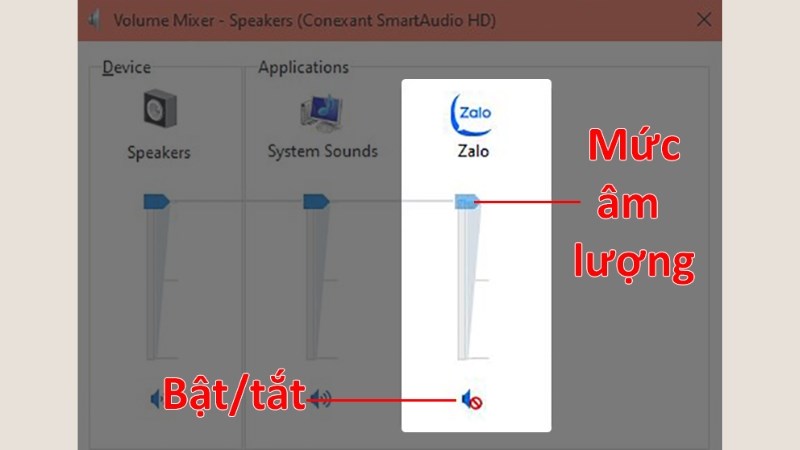 Volume Mixer - Speakers (Conexant SmartAudio HD)

Device

Speakers

Applications

System Sounds

Zalo

Zalo

Mức âm lượng

Bật/tắt